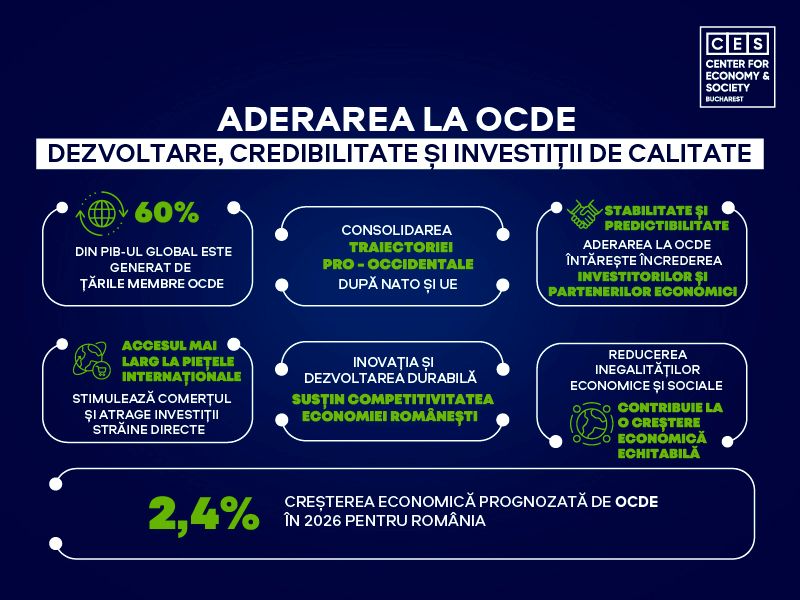 CES
CENTER FOR ECONOMY & SOCIETY
BUCHAREST

ADERAREA LA OCDE
DEZVOLTARE, CREDIBILITATE ȘI INVESTIȚII DE CALITATE

60%
DIN PIB-UL GLOBAL ESTE GENERAT DE ȚĂRILE MEMBRE OCDE

CONSOLIDAREA TRAIECTORIEI PRO - OCCIDENTALE DUPĂ NATO ȘI UE

STABILITATE ȘI PREDICTIBILITATE
ADERAREA LA OCDE ÎNTĂREȘTE ÎNCREDEREA INVESTITORILOR ȘI PARTENERILOR ECONOMICI

ACCESUL MAI LARG LA PIEȚELE INTERNAȚIONALE
STIMULEAZĂ COMERȚUL ȘI ATRAGE INVESTIȚII STRĂINE DIRECTE

INOVAȚIA ȘI DEZVOLTAREA DURABILĂ
SUSȚIN COMPETITIVITATEA ECONOMIEI ROMÂNEȘTI

REDUCEREA INEGALITĂȚILOR ECONOMICE ȘI SOCIALE
CONTRIBUIE LA O CREȘTERE ECONOMICĂ ECHITABILĂ

2,4%
CREȘTEREA ECONOMICĂ PROGNOZATĂ DE OCDE ÎN 2026 PENTRU ROMÂNIA